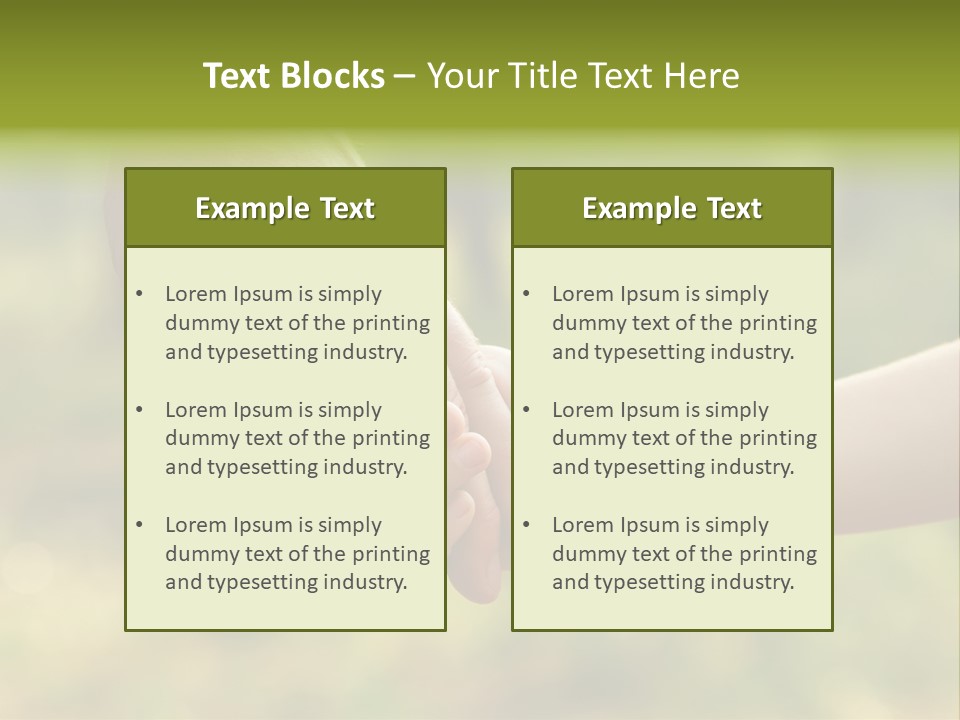 Text Blocks – Your Title Text Here

Example Text

• Lorem Ipsum is simply dummy text of the printing and typesetting industry.

• Lorem Ipsum is simply dummy text of the printing and typesetting industry.

• Lorem Ipsum is simply dummy text of the printing and typesetting industry.

Example Text

• Lorem Ipsum is simply dummy text of the printing and typesetting industry.

• Lorem Ipsum is simply dummy text of the printing and typesetting industry.

• Lorem Ipsum is simply dummy text of the printing and typesetting industry.